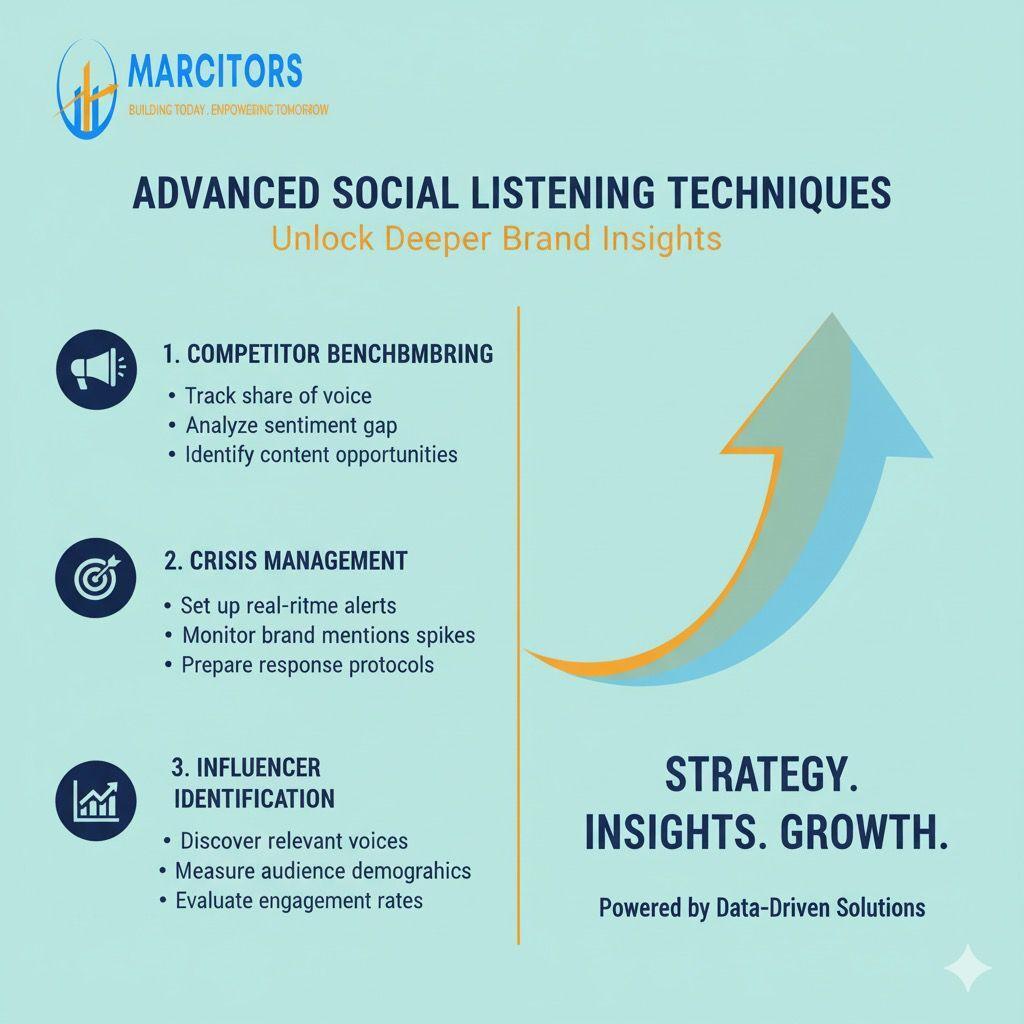 MARCITORS
BUILDING TODAY . ENPOWERING TOMORROW

ADVANCED SOCIAL LISTENING TECHNIQUES
Unlock Deeper Brand Insights

1. COMPETITOR BENCHBMBRING
• Track share of voice
• Analyze sentiment gap
• Identify content opportunities

2. CRISIS MANAGEMENT
• Set up real-ritme alerts
• Monitor brand mentions spikes
• Prepare response protocols

3. INFLUENCER IDENTIFICATION
• Discover relevant voices
• Measure audience demograhics
• Evaluate engagement rates

STRATEGY.
INSIGHTS. GROWTH.

Powered by Data-Driven Solutions